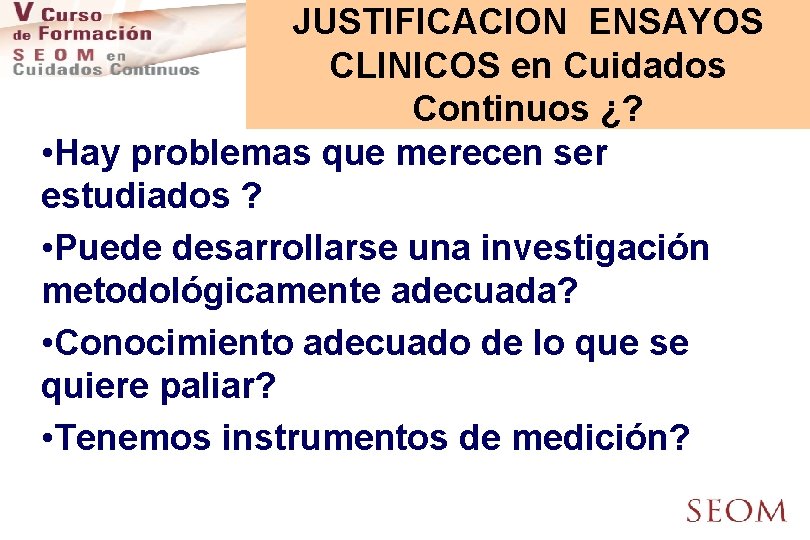 V Curso de Formación SEOM en Cuidados Continuos

JUSTIFICACION ENSAYOS CLINICOS en Cuidados Continuos ¿?

•Hay problemas que merecen ser estudiados ?

•Puede desarrollarse una investigación metodológicamente adecuada?

•Conocimiento adecuado de lo que se quiere paliar?

•Tenemos instrumentos de medición?

SEOM